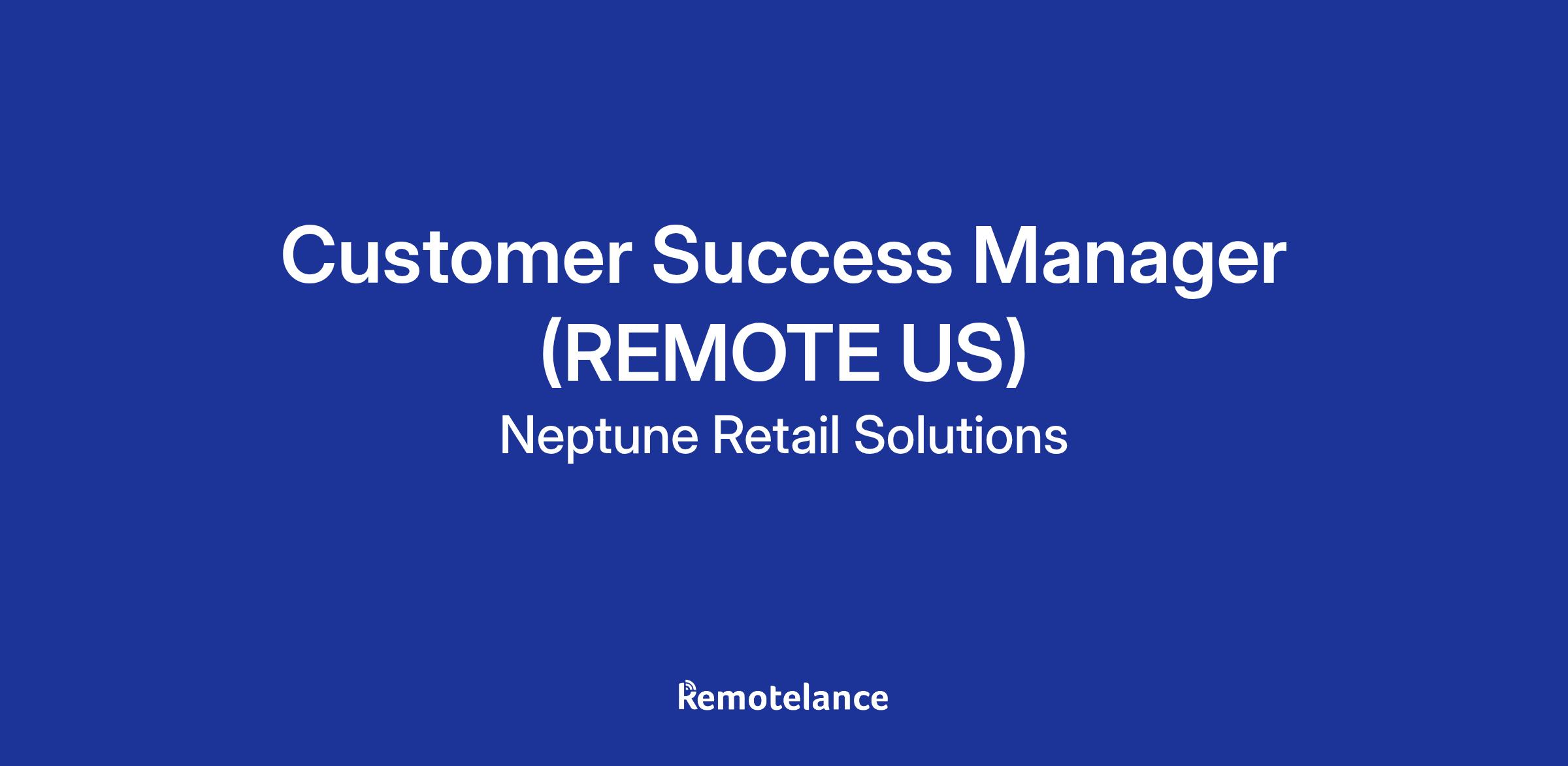 Customer Success Manager (REMOTE US)

Neptune Retail Solutions

Remotelance